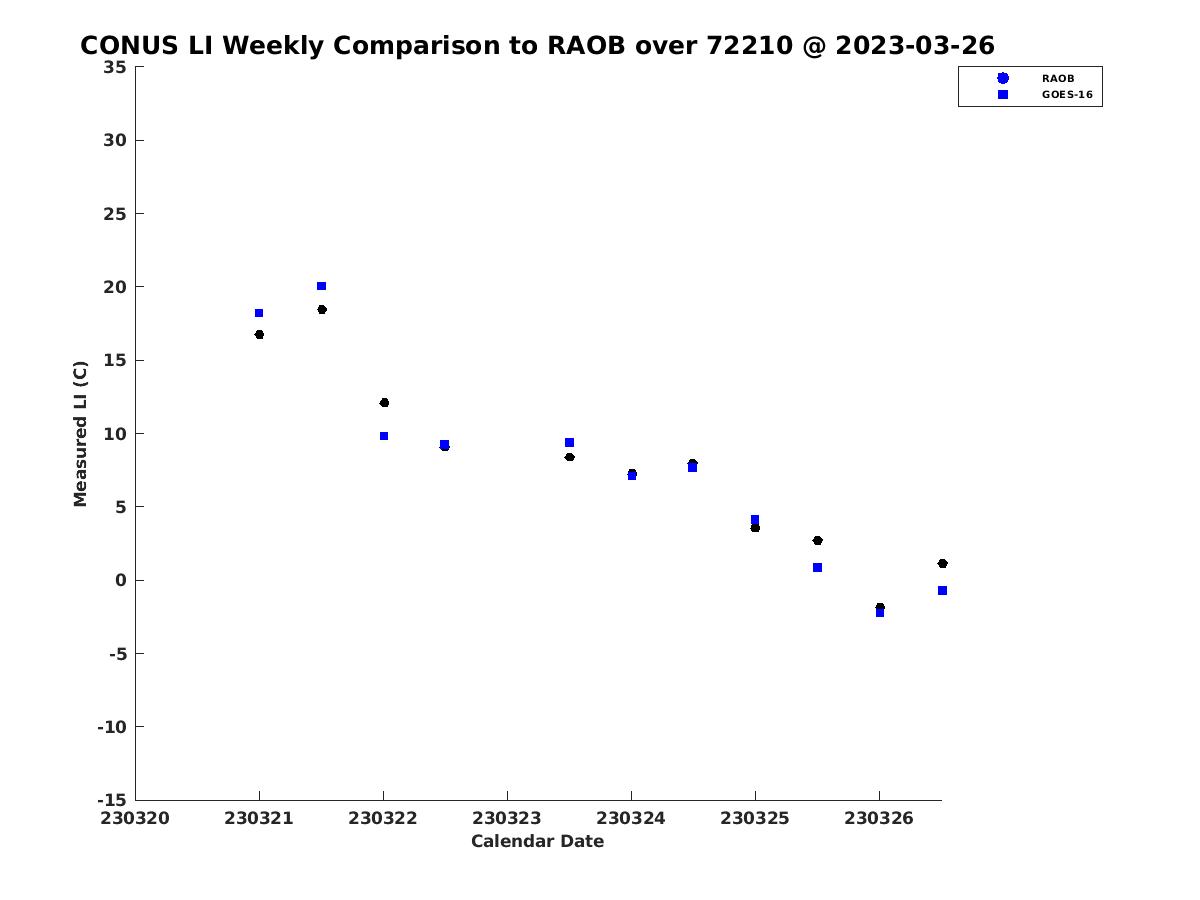 CONUS LI Weekly Comparison to RAOB over 72210 @ 2023-03-26

RAOB
GOES-16

Measured LI (C)

35
30
25
20
15
10
5
0
-5
-10
-15

230320 230321 230322 230323 230324 230325 230326

Calendar Date